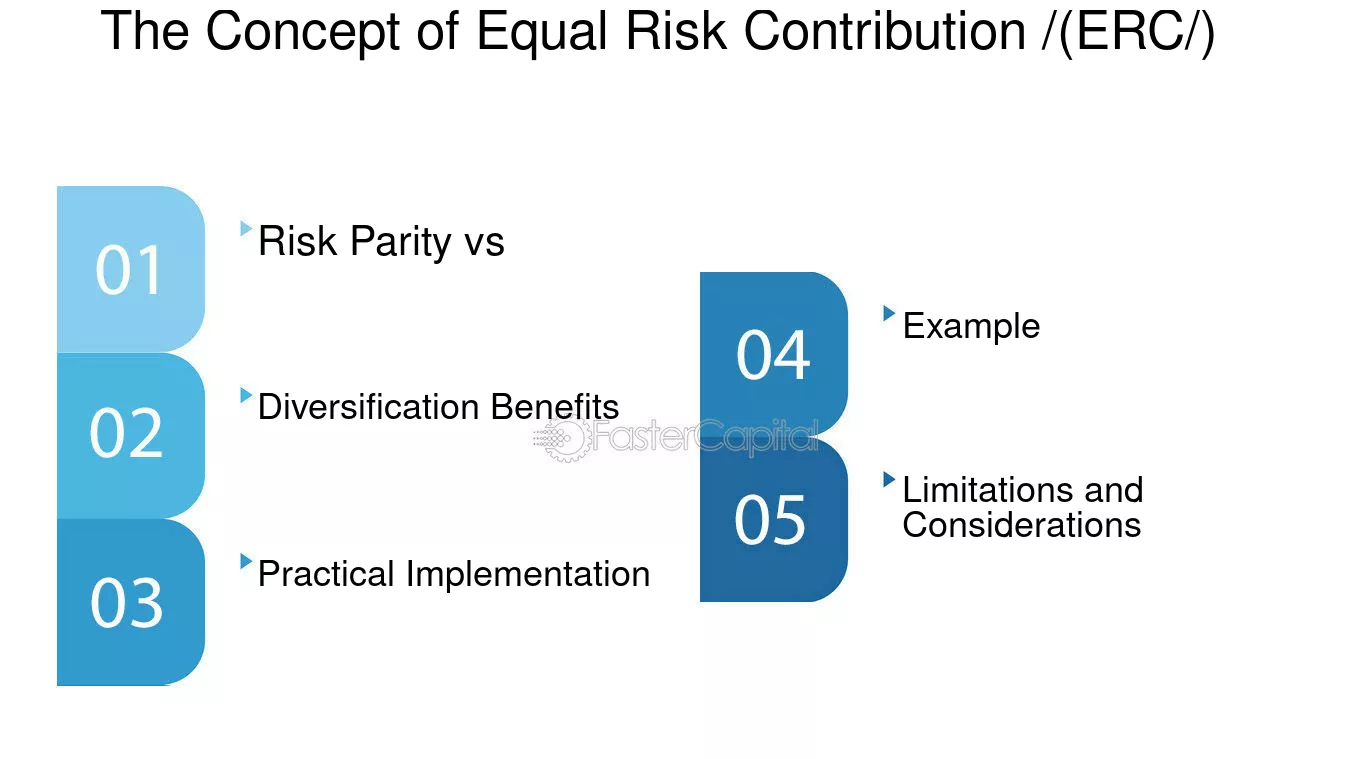 The Concept of Equal Risk Contribution /(ERC/)

01
Risk Parity vs

02
Diversification Benefits

03
Practical Implementation

04
Example

05
Limitations and Considerations

FasterCapital